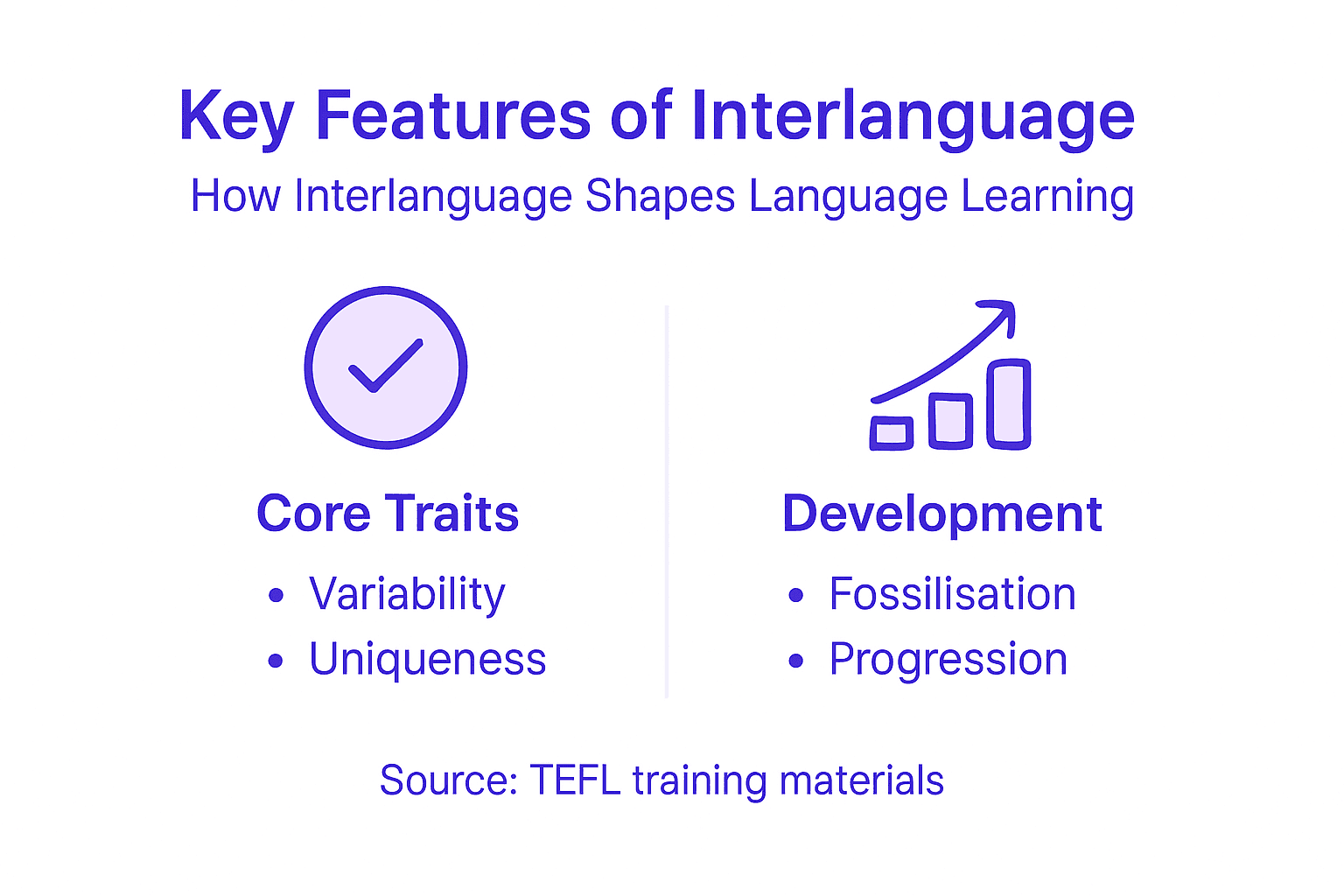 Key Features of Interlanguage
How Interlanguage Shapes Language Learning

Core Traits
• Variability
• Uniqueness

Development
• Fossilisation
• Progression

Source: TEFL training materials